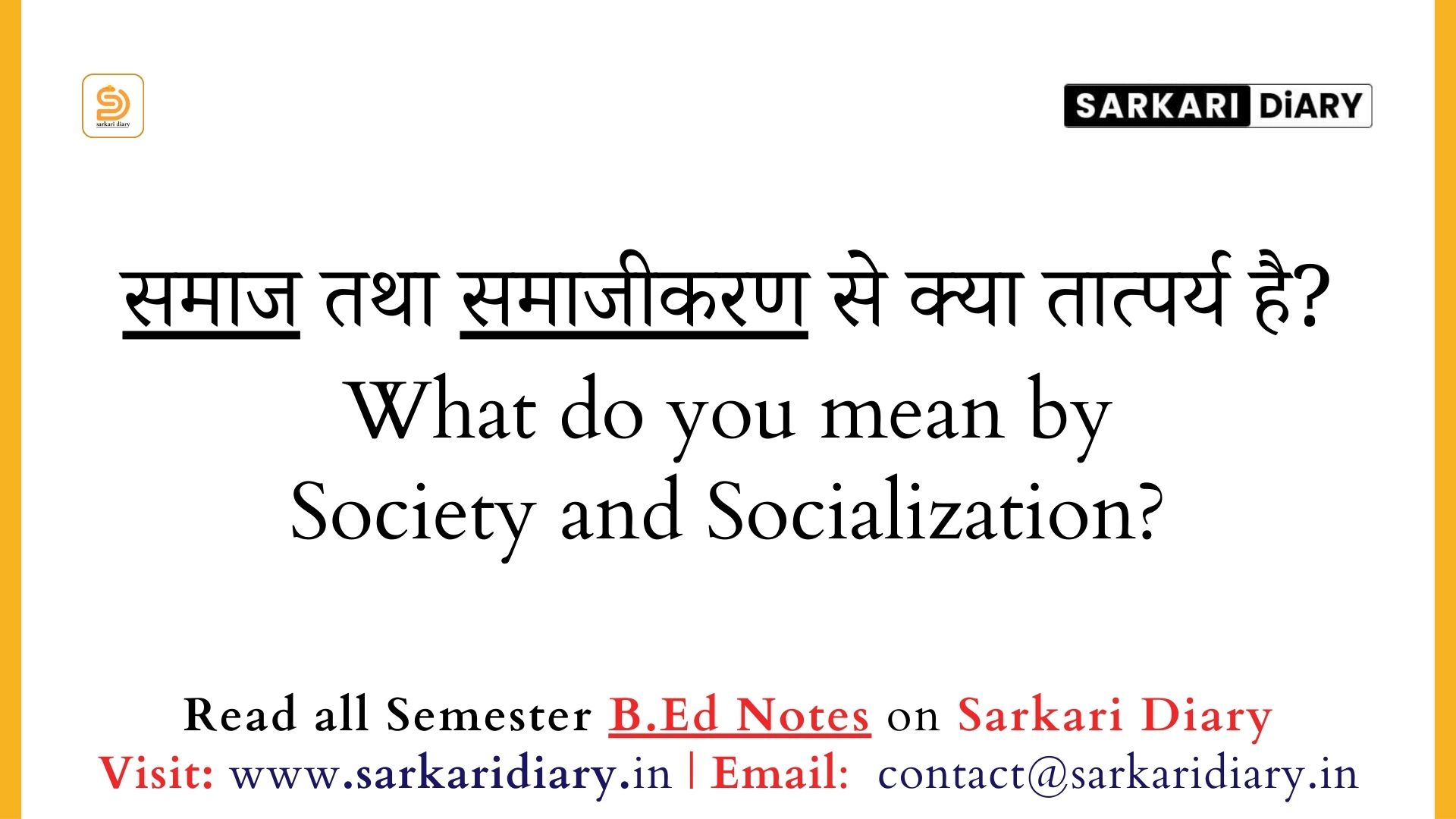 sarkari diary

SARKARI DiARY

समाज तथा समाजीकरण से क्या तात्पर्य है?

What do you mean by Society and Socialization?

Read all Semester B.Ed Notes on Sarkari Diary

Visit: www.sarkaridiary.in | Email: contact@sarkaridiary.in